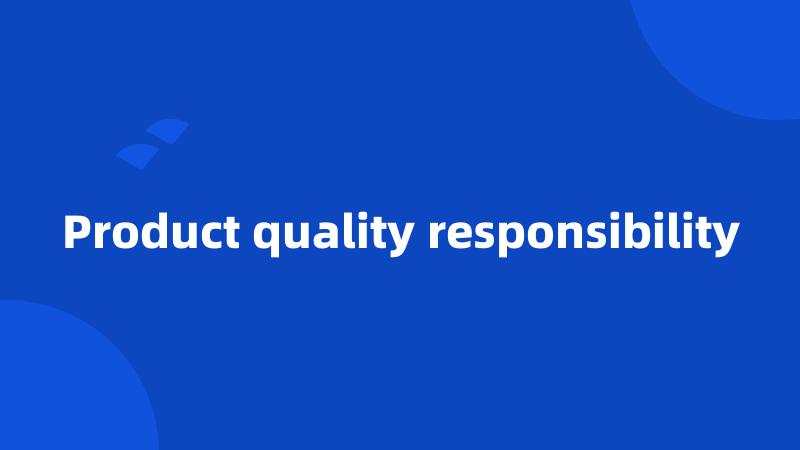 Product quality responsibility